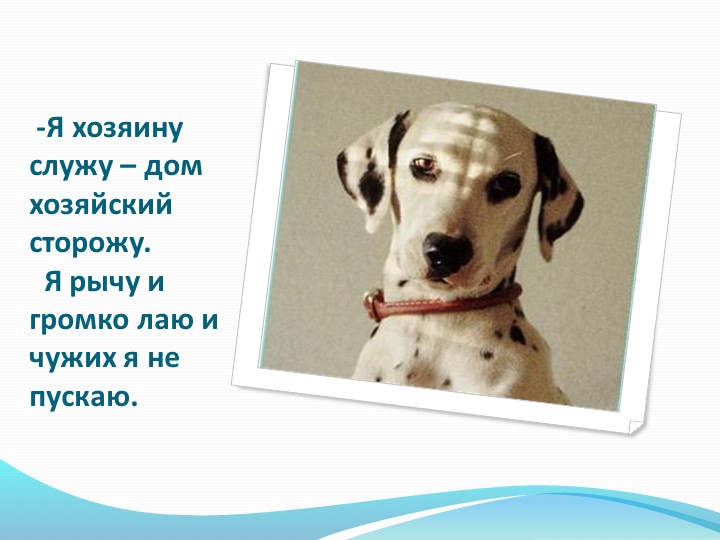 -Я хозяину служу – дом хозяйский сторожу.
Я рычу и громко лаю и чужих я не пускаю.